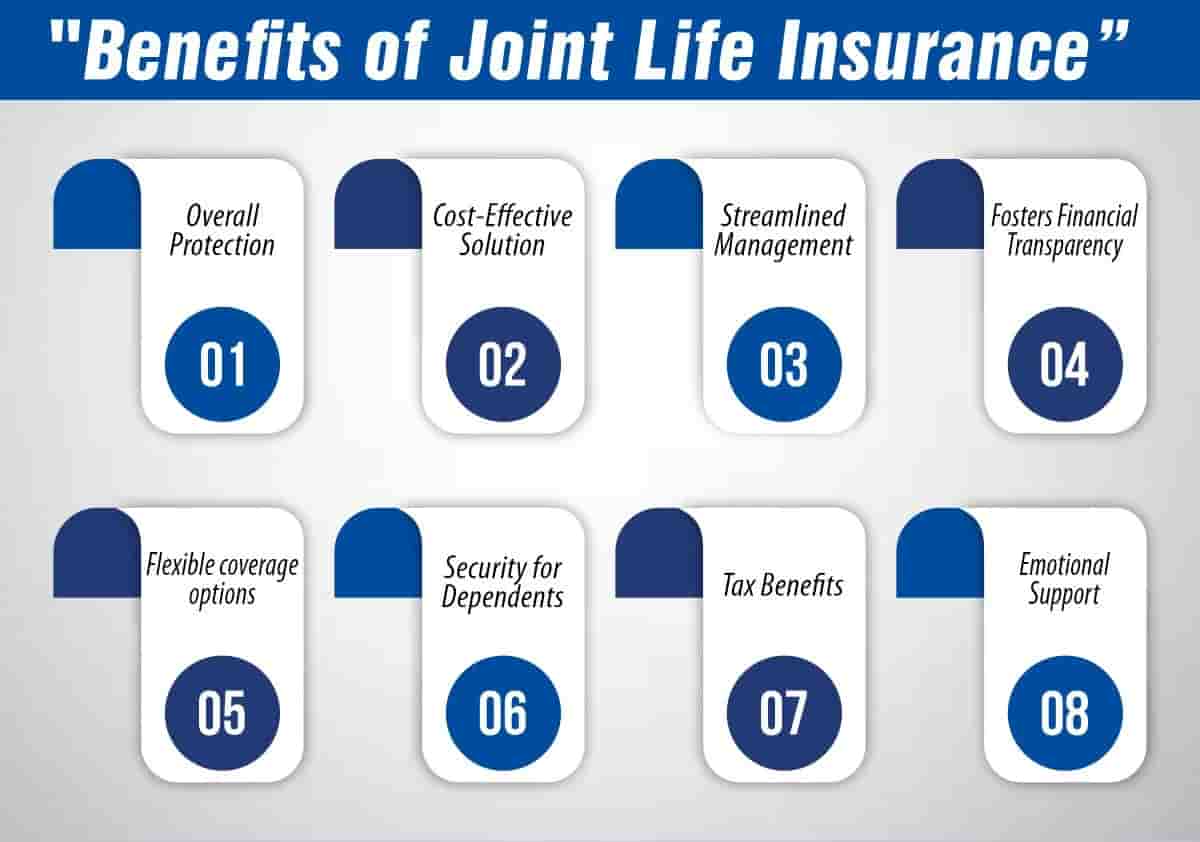 "Benefits of Joint Life Insurance"

Overall Protection

01

Cost-Effective Solution

02

Streamlined Management

03

Fosters Financial Transparency

04

Flexible coverage options

05

Security for Dependents

06

Tax Benefits

07

Emotional Support

08